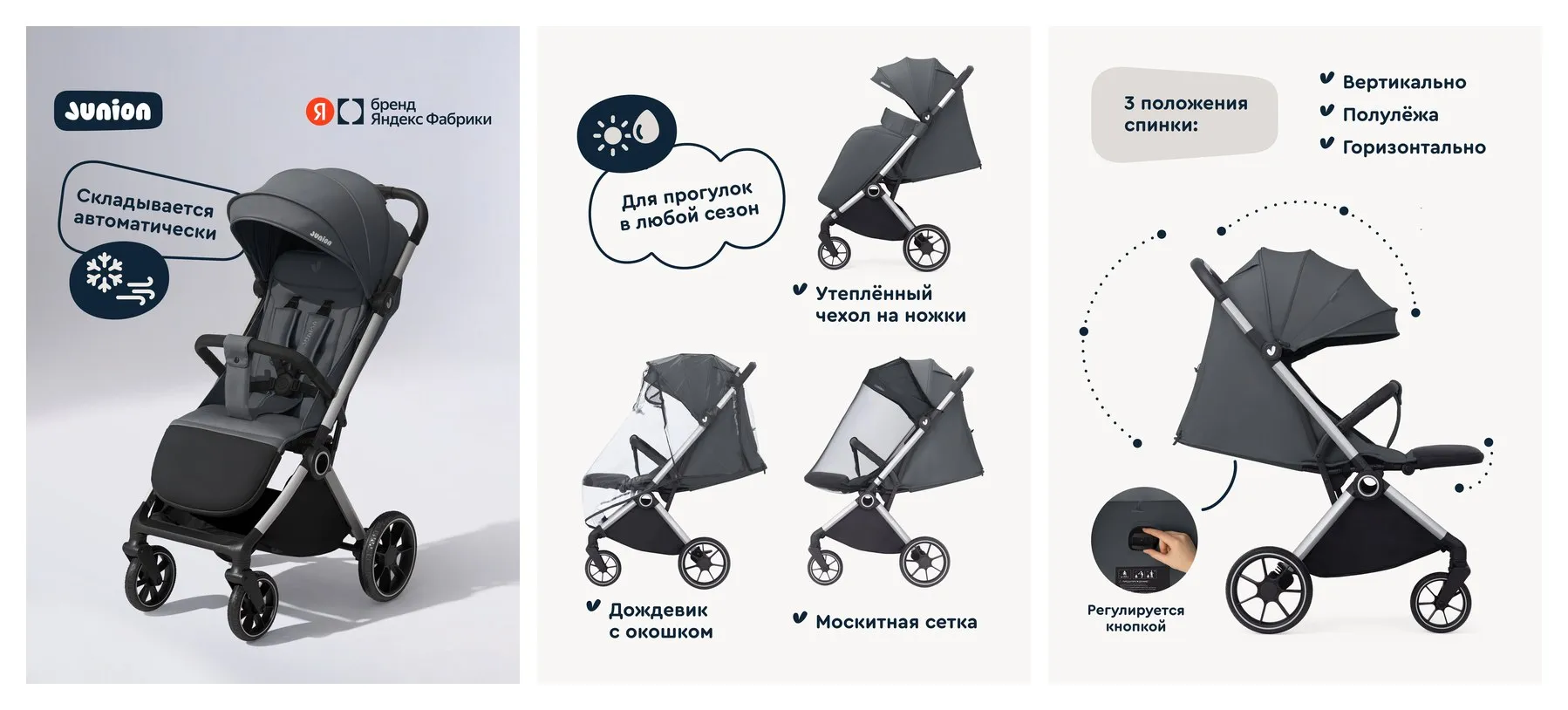 Junion

Я бренд Яндекс Фабрики

Складывается автоматически

Junion

Для прогулок в любой сезон

Утеплённый чехол на ножки

Дождевик с окошком

Москитная сетка

3 положения спинки:

Вертикально
Полулёжа
Горизонтально

Регулируется кнопкой